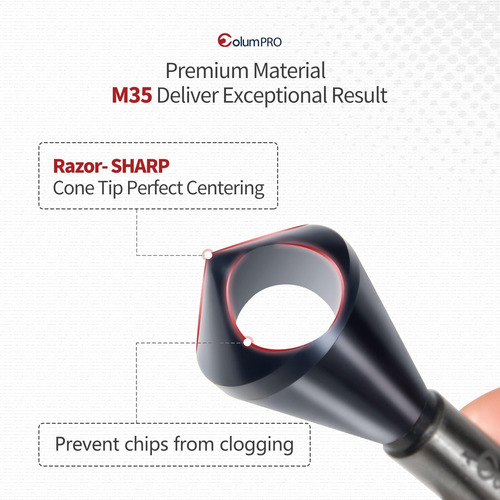 ColumPRO

Premium Material
M35 Deliver Exceptional Result

Razor- SHARP
Cone Tip Perfect Centering

Prevent chips from clogging